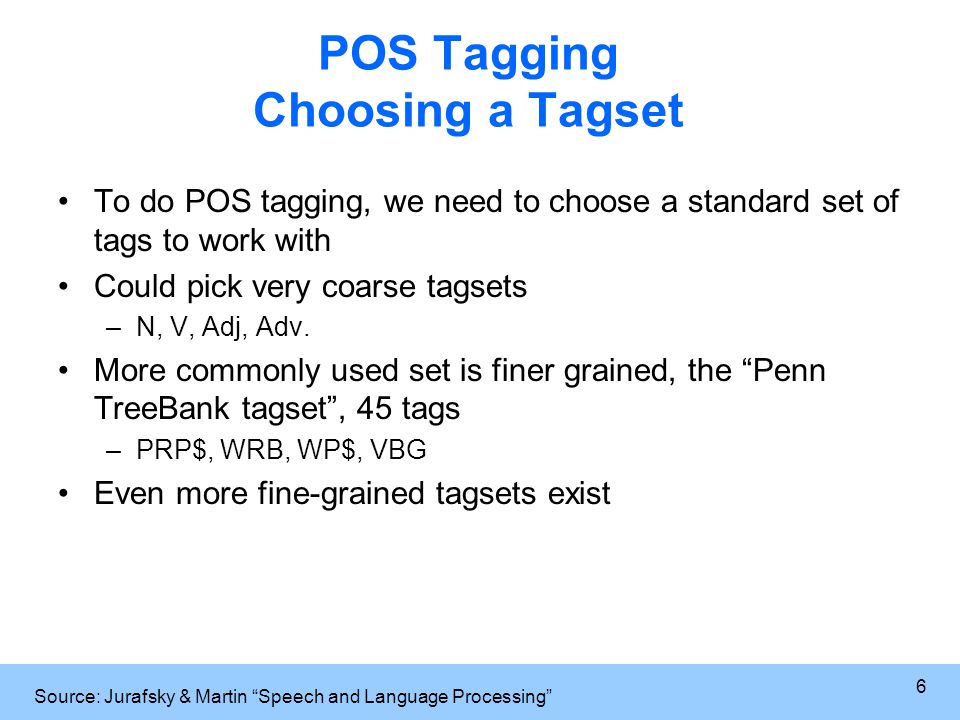 POS Tagging
Choosing a Tagset

• To do POS tagging, we need to choose a standard set of tags to work with
• Could pick very coarse tagsets
– N, V, Adj, Adv.
• More commonly used set is finer grained, the “Penn TreeBank tagset”, 45 tags
– PRP\$, WRB, WP\$, VBG
• Even more fine-grained tagsets exist

Source: Jurafsky & Martin “Speech and Language Processing”

6